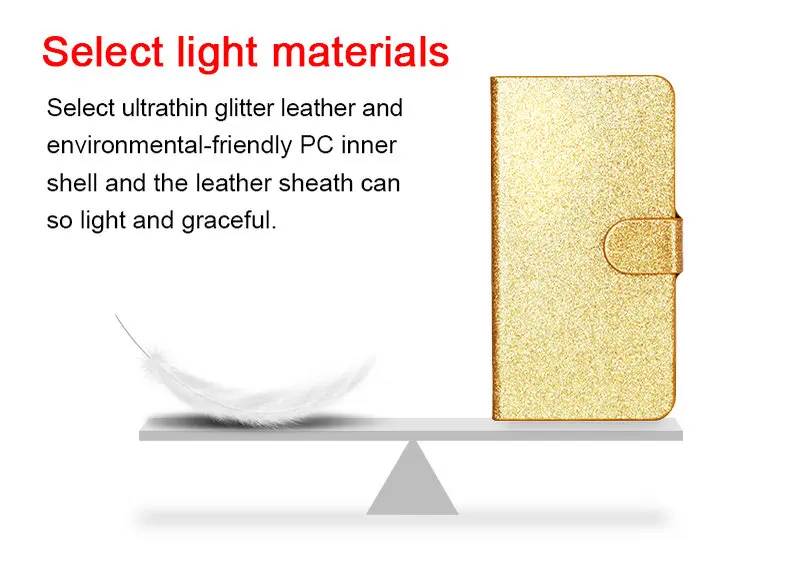 Select light materials

Select ultrathin glitter leather and environmental-friendly PC inner shell and the leather sheath can so light and graceful.